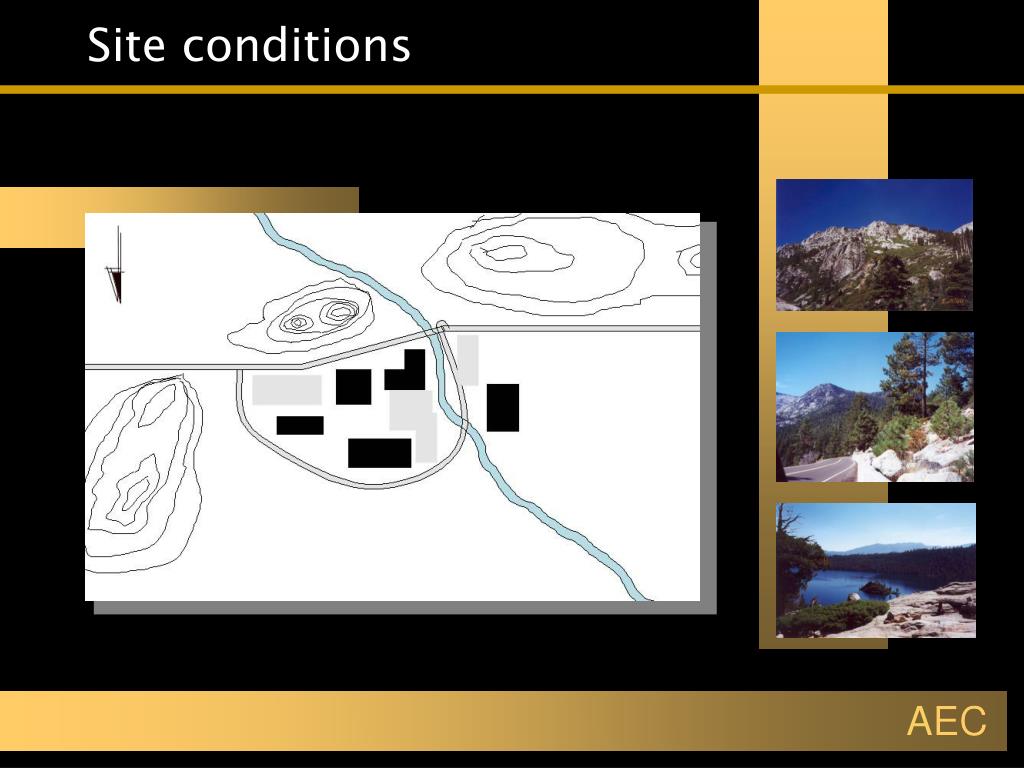 Site conditions

AEC